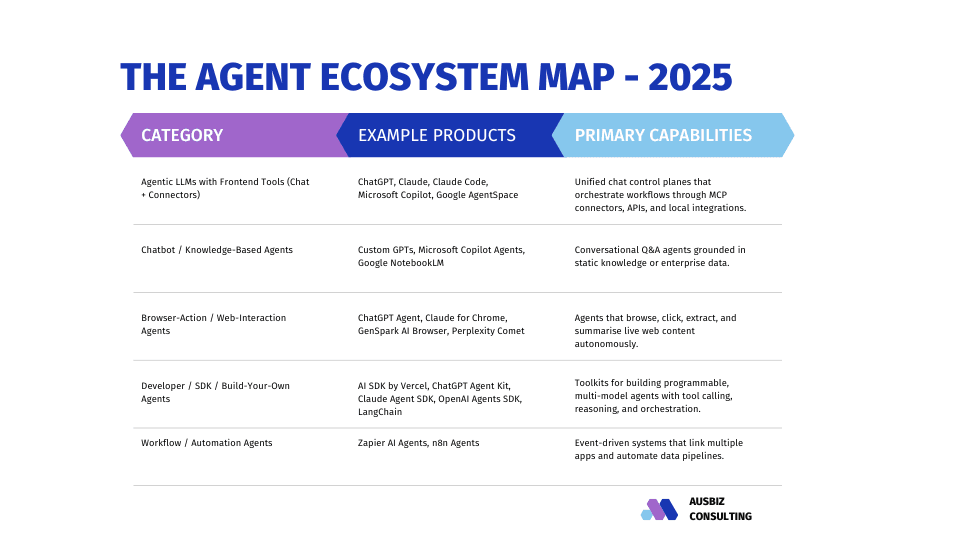 THE AGENT ECOSYSTEM MAP - 2025

| CATEGORY | EXAMPLE PRODUCTS | PRIMARY CAPABILITIES |
|---|---|---|
| Agentic LLMs with Frontend Tools (Chat + Connectors) | ChatGPT, Claude, Claude Code, Microsoft Copilot, Google AgentSpace | Unified chat control planes that orchestrate workflows through MCP connectors, APIs, and local integrations. |
| Chatbot / Knowledge-Based Agents | Custom GPTs, Microsoft Copilot Agents, Google NotebookLM | Conversational Q&A agents grounded in static knowledge or enterprise data. |
| Browser-Action / Web-Interaction Agents | ChatGPT Agent, Claude for Chrome, GenSpark AI Browser, Perplexity Comet | Agents that browse, click, extract, and summarise live web content autonomously. |
| Developer / SDK / Build-Your-Own Agents | AI SDK by Vercel, ChatGPT Agent Kit, Claude Agent SDK, OpenAI Agents SDK, LangChain | Toolkits for building programmable, multi-model agents with tool calling, reasoning, and orchestration. |
| Workflow / Automation Agents | Zapier AI Agents, n8n Agents | Event-driven systems that link multiple apps and automate data pipelines. |

AUSBIZ CONSULTING